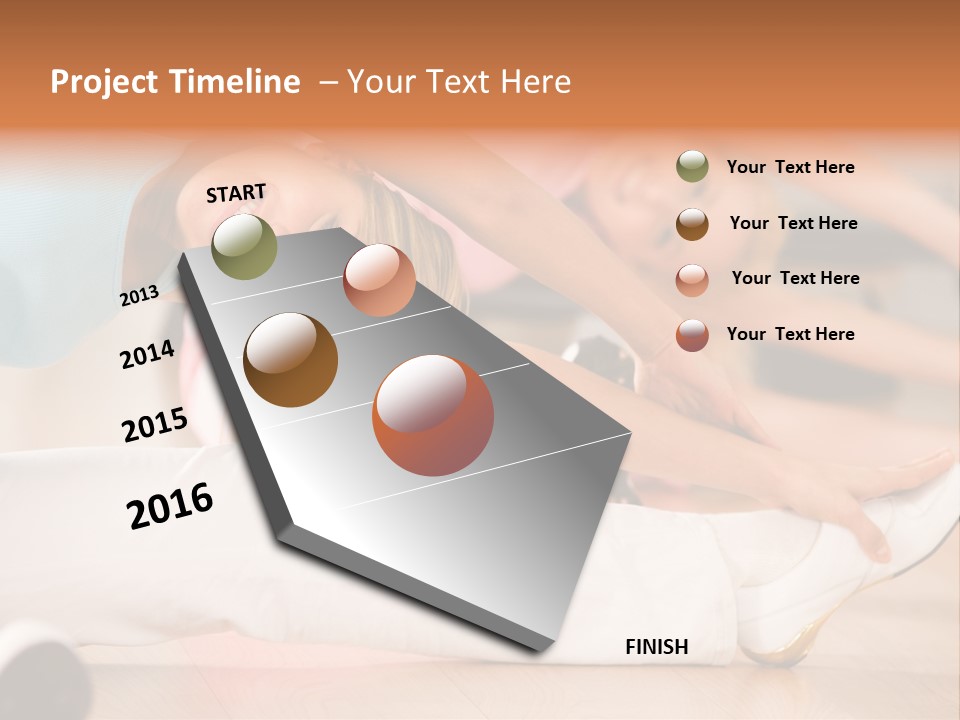 Project Timeline – Your Text Here

START

2013

2014

2015

2016

FINISH

Your Text Here

Your Text Here

Your Text Here

Your Text Here